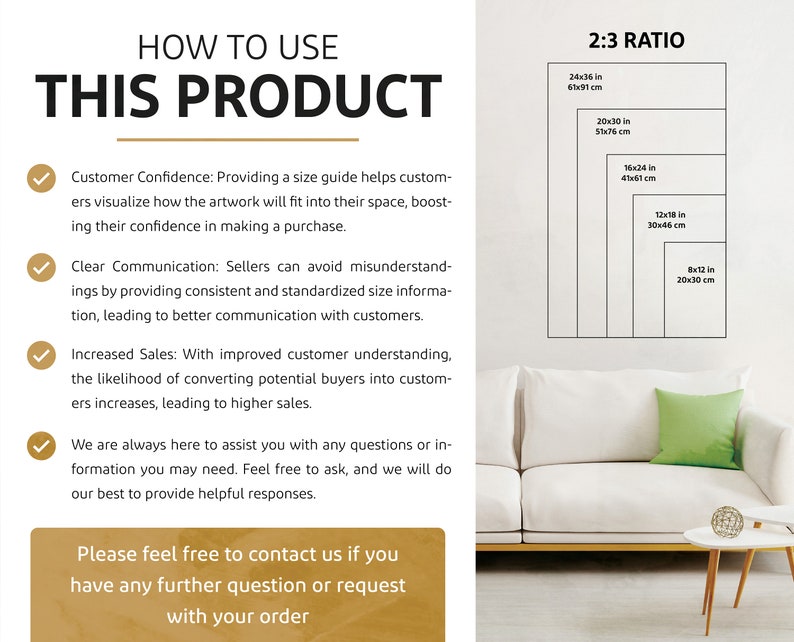 HOW TO USE
THIS PRODUCT

Customer Confidence: Providing a size guide helps customers visualize how the artwork will fit into their space, boosting their confidence in making a purchase.

Clear Communication: Sellers can avoid misunderstandings by providing consistent and standardized size information, leading to better communication with customers.

Increased Sales: With improved customer understanding, the likelihood of converting potential buyers into customers increases, leading to higher sales.

We are always here to assist you with any questions or information you may need. Feel free to ask, and we will do our best to provide helpful responses.

Please feel free to contact us if you have any further question or request with your order

2:3 RATIO

24x36 in
61x91 cm

20x30 in
51x76 cm

16x24 in
41x61 cm

12x18 in
30x46 cm

8x12 in
20x30 cm